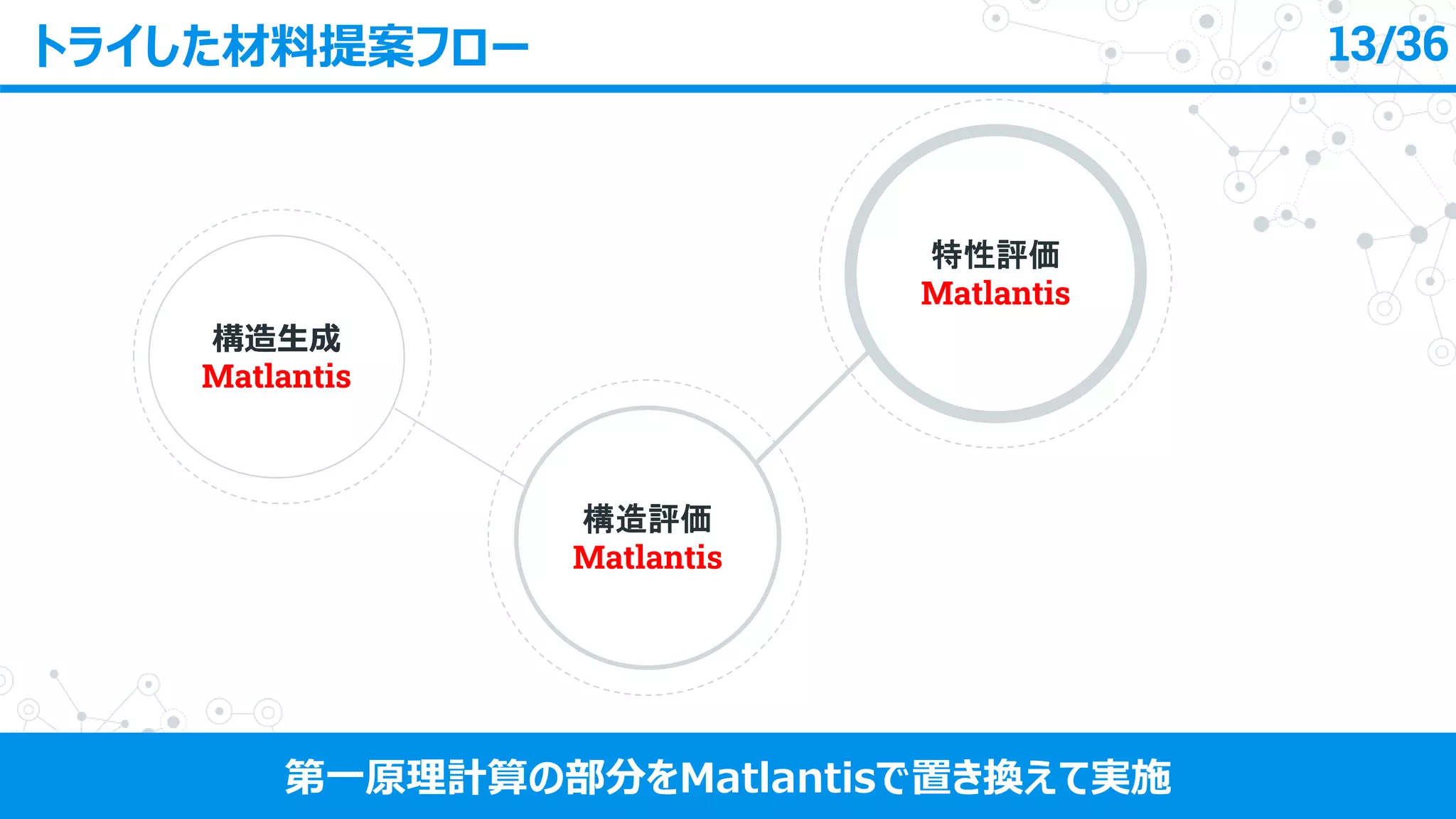 トライした材料提案フロー

13/36

構造生成
Matlantis

構造評価
Matlantis

特性評価
Matlantis

第一原理計算の部分をMatlantisで置き換えて実施